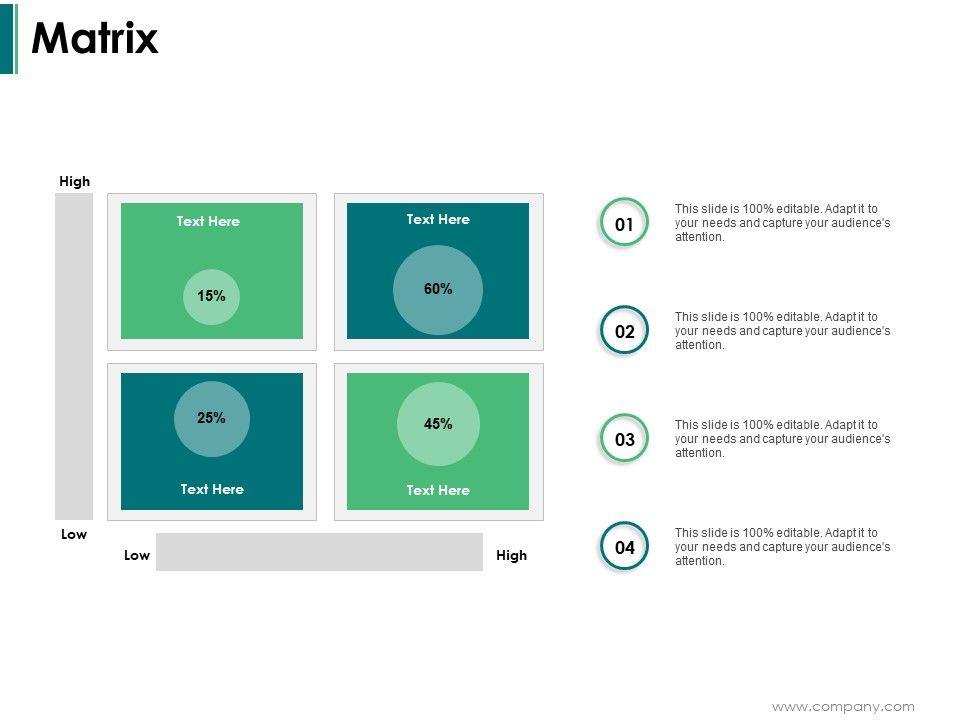 Matrix

High

Text Here

15%

Text Here

60%

25%

Text Here

45%

Text Here

Low

Low

High

01

This slide is 100% editable. Adapt it to your needs and capture your audience's attention.

02

This slide is 100% editable. Adapt it to your needs and capture your audience's attention.

03

This slide is 100% editable. Adapt it to your needs and capture your audience's attention.

04

This slide is 100% editable. Adapt it to your needs and capture your audience's attention.

www.company.com